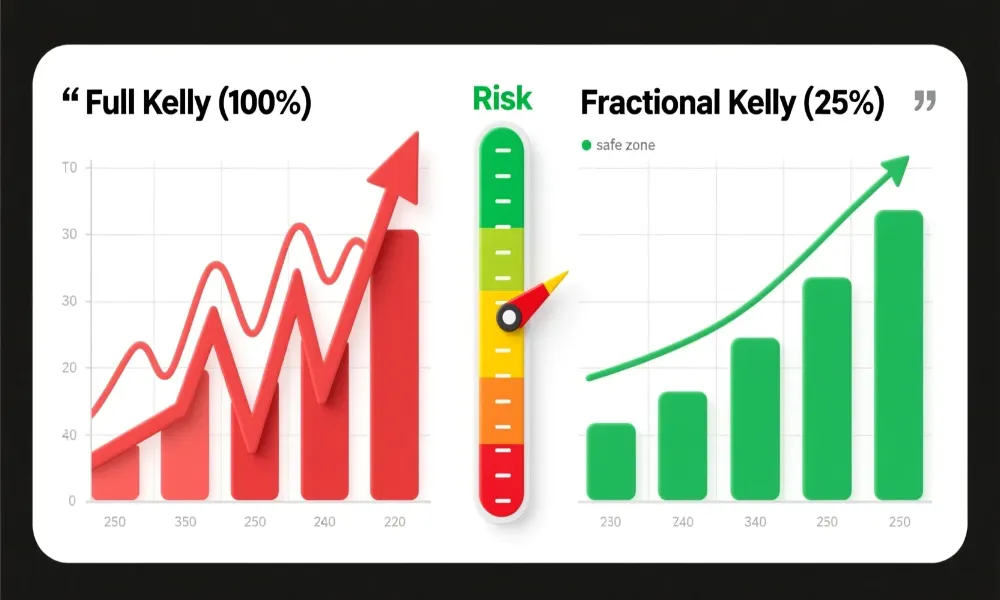 “ Full Kelly (100%)

Risk

Fractional Kelly (25%) ”

safe zone

T0
30
30
20
40
0

250 350 250 240 220

230 240 340 250 250